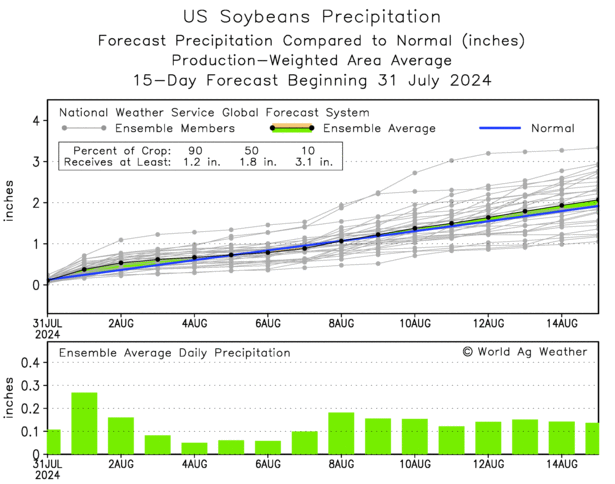 US Soybeans Precipitation
Forecast Precipitation Compared to Normal (inches)
Production—Weighted Area Average
15—Day Forecast Beginning 31 July 2024

National Weather Service Global Forecast System
Ensemble Members
Ensemble Average
Normal

| Percent of Crop: | 90 | 50 | 10 |
|---|---|---|---|
| Receives at Least: | 1.2 in. | 1.8 in. | 3.1 in. |

inches
4
3
2
1
0
31JUL 2024
2AUG
4AUG
6AUG
8AUG
10AUG
12AUG
14AUG

Ensemble Average Daily Precipitation
© World Ag Weather
inches
0.4
0.3
0.2
0.1
0
31JUL 2024
2AUG
4AUG
6AUG
8AUG
10AUG
12AUG
14AUG